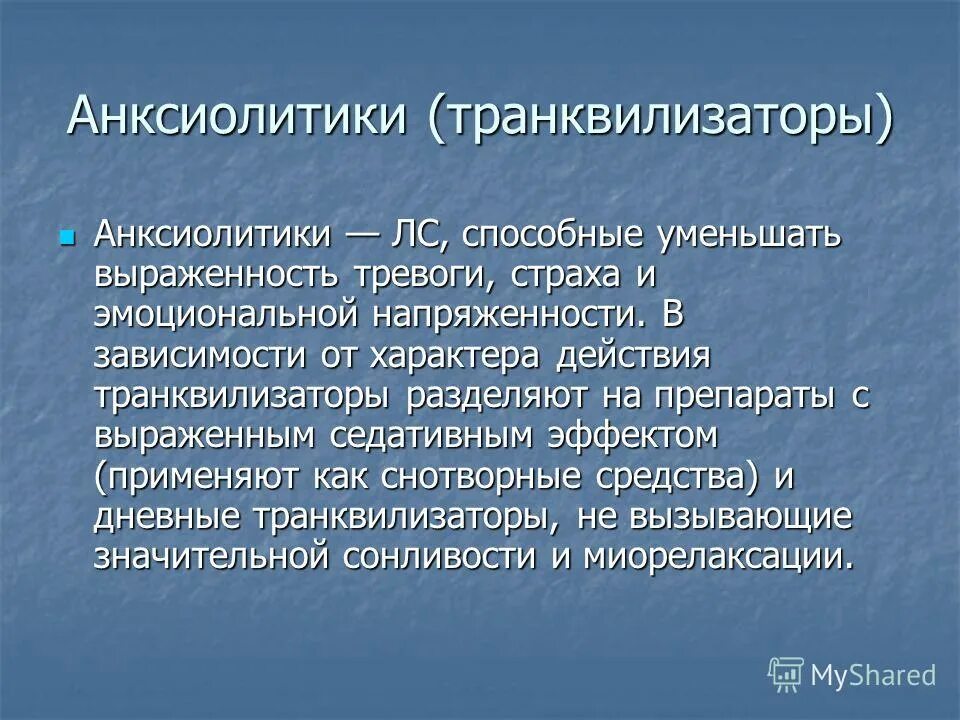 Анксиолитики (транквилизаторы)

Анксиолитики — ЛС, способные уменьшать выраженность тревоги, страха и эмоциональной напряженности. В зависимости от характера действия транквилизаторы разделяют на препараты с выраженным седативным эффектом (применяют как снотворные средства) и дневные транквилизаторы, не вызывающие значительной сонливости и миорелаксации.

MyShared